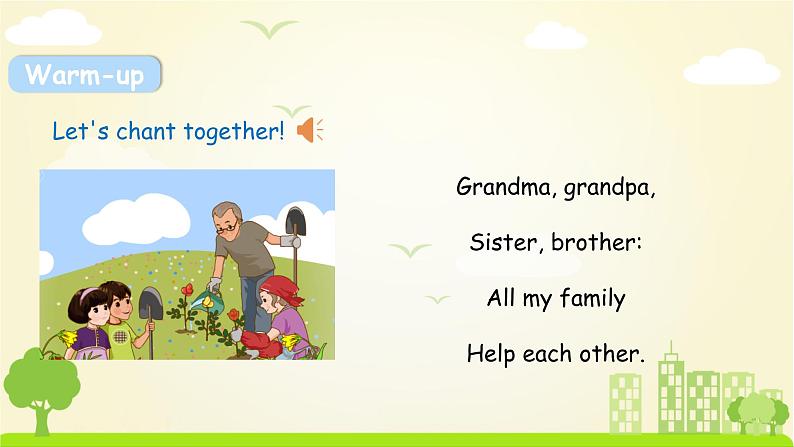 Warm-up

Let's chant together!

Grandma, grandpa,

Sister, brother:

All my family

Help each other.